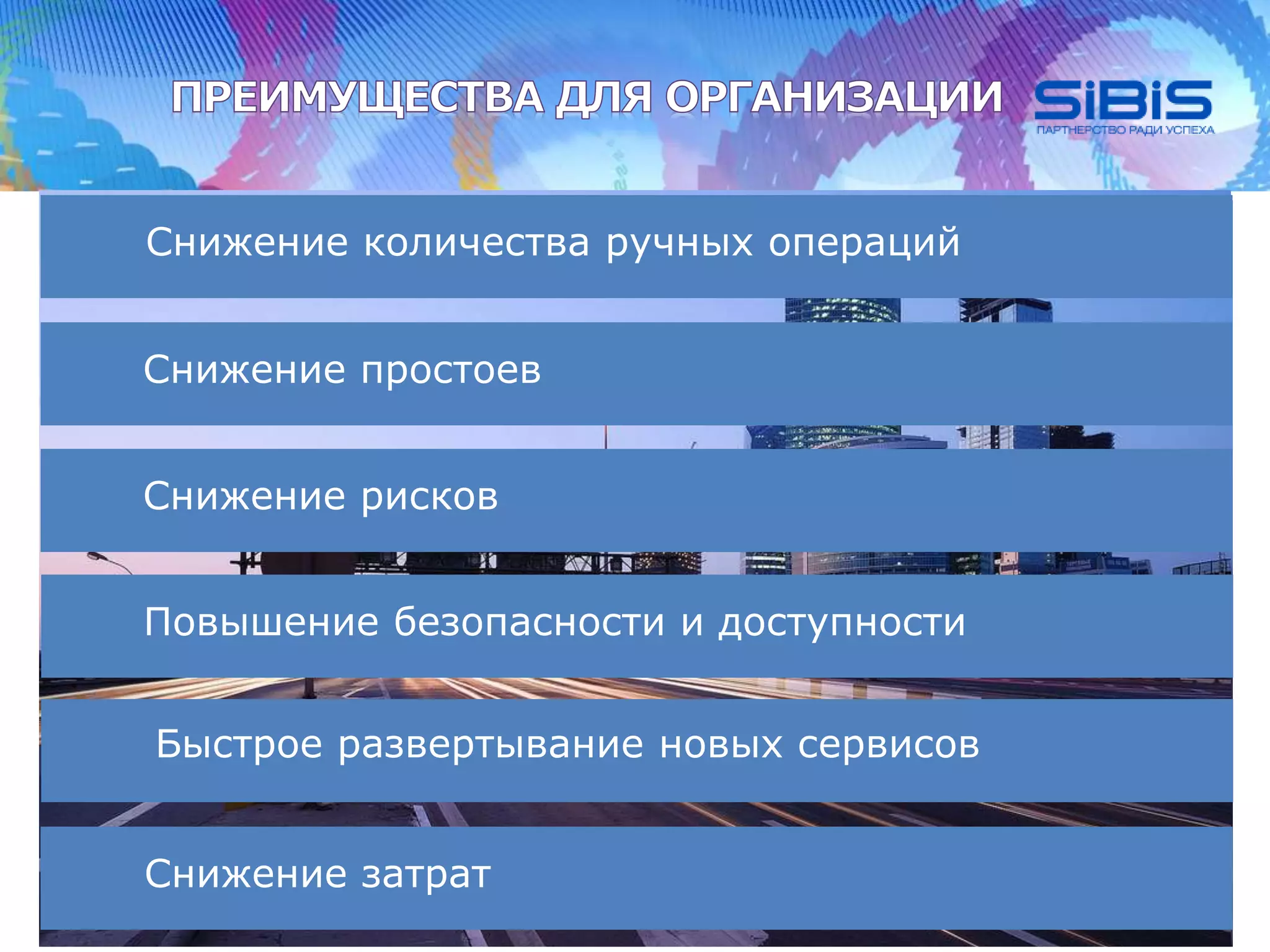 ПРЕИМУЩЕСТВА ДЛЯ ОРГАНИЗАЦИИ

SiBiS
ПАРТНЕРСТВО РАДИ УСПЕХА

Снижение количества ручных операций

Снижение простоев

Снижение рисков

Повышение безопасности и доступности

Быстрое развертывание новых сервисов

Снижение затрат